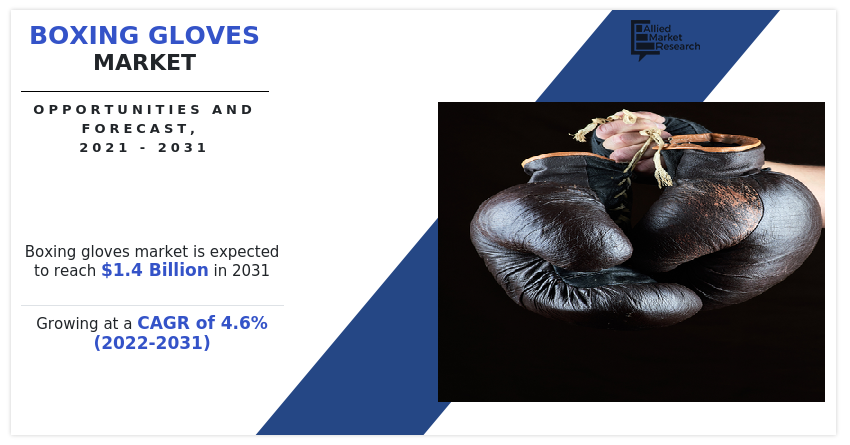 BOXING GLOVES
MARKET

OPPORTUNITIES AND FORECAST, 2021 - 2031

Allied Market Research

Boxing gloves market is expected to reach $1.4 Billion in 2031

Growing at a CAGR of 4.6% (2022-2031)